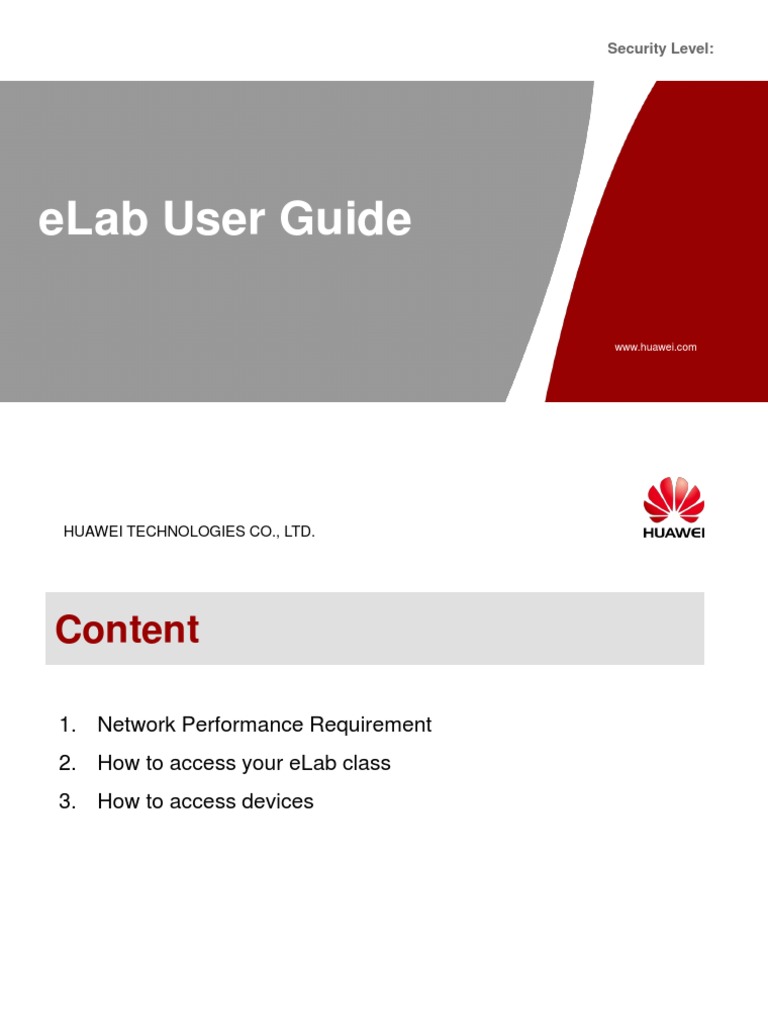 Security Level:

eLab User Guide

www.huawei.com

HUAWEI TECHNOLOGIES CO., LTD.

HUAWEI

Content

1. Network Performance Requirement
2. How to access your eLab class
3. How to access devices